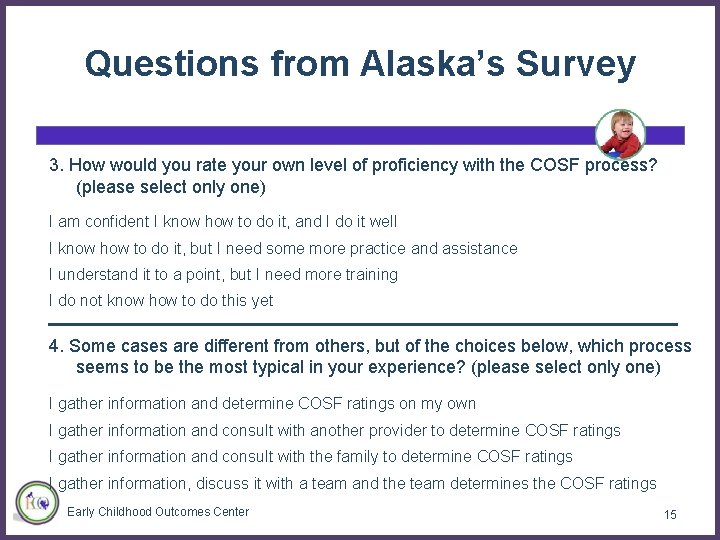 Questions from Alaska's Survey

3. How would you rate your own level of proficiency with the COSF process? (please select only one)

I am confident I know how to do it, and I do it well

I know how to do it, but I need some more practice and assistance

I understand it to a point, but I need more training

I do not know how to do this yet

4. Some cases are different from others, but of the choices below, which process seems to be the most typical in your experience? (please select only one)

I gather information and determine COSF ratings on my own

I gather information and consult with another provider to determine COSF ratings

I gather information and consult with the family to determine COSF ratings

I gather information, discuss it with a team and the team determines the COSF ratings

Early Childhood Outcomes Center

15